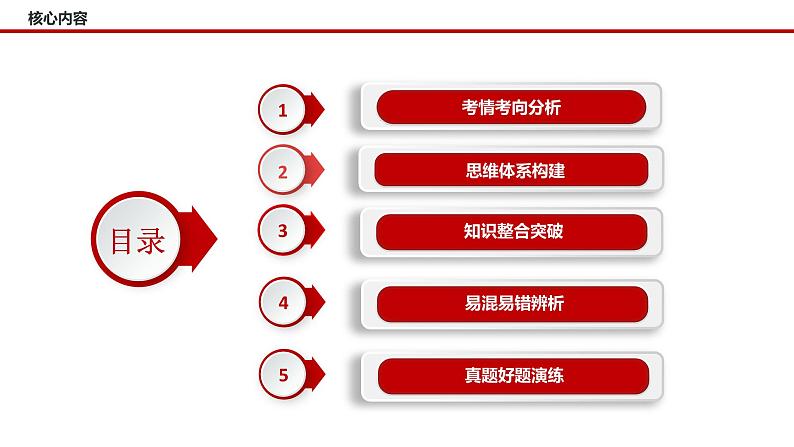 核心内容

目录

1 考情考向分析

2 思维体系构建

3 知识整合突破

4 易混易错辨析

5 真题好题演练